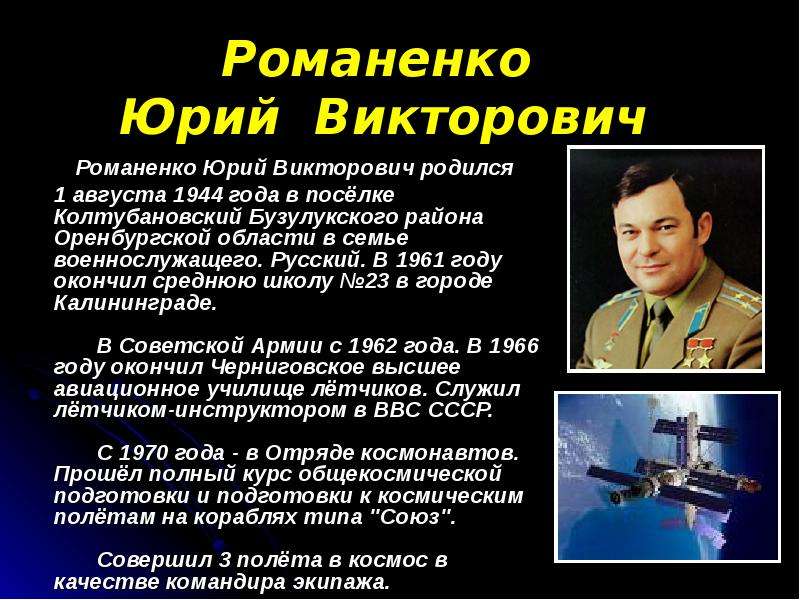 Романенко Юрий Викторович

Романенко Юрий Викторович родился 1 августа 1944 года в посёлке Колтубановский Бузулукского района Оренбургской области в семье военнослужащего. Русский. В 1961 году окончил среднюю школу №23 в городе Калининграде.

В Советской Армии с 1962 года. В 1966 году окончил Черниговское высшее авиационное училище лётчиков. Служил лётчиком-инструктором в ВВС СССР.

С 1970 года - в Отряде космонавтов. Прошёл полный курс общекосмической подготовки и подготовки к космическим полётам на кораблях типа "Союз".

Совершил 3 полёта в космос в качестве командира экипажа.